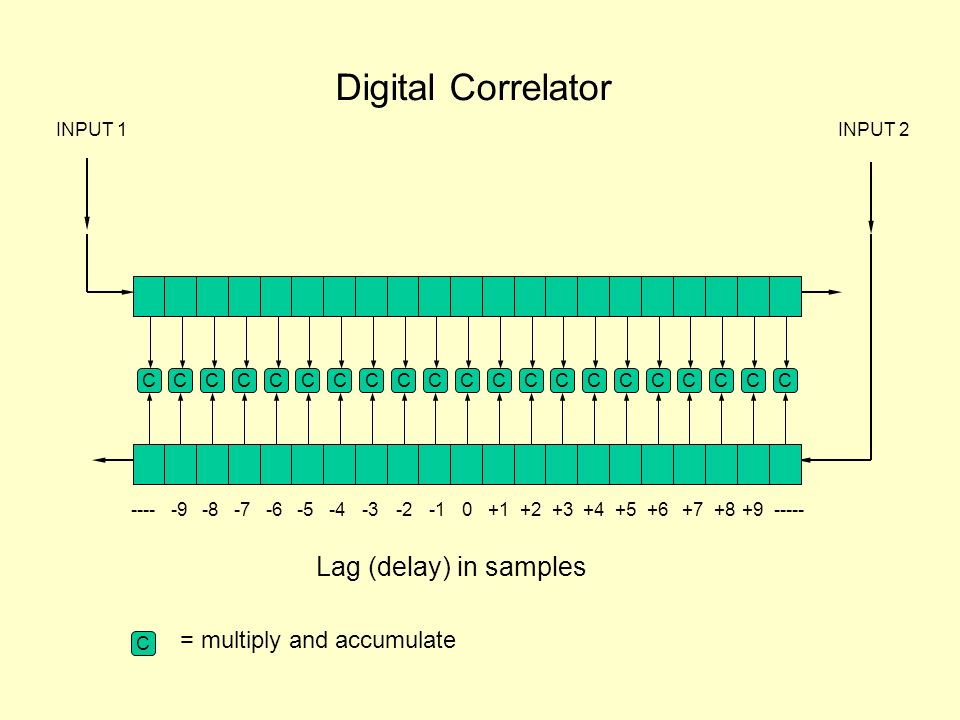 Digital Correlator

INPUT 1

INPUT 2

C C C C C C C C C C C C C C C C C C C C C

---- -9 -8 -7 -6 -5 -4 -3 -2 -1 0 +1 +2 +3 +4 +5 +6 +7 +8 +9 -----

Lag (delay) in samples

C = multiply and accumulate